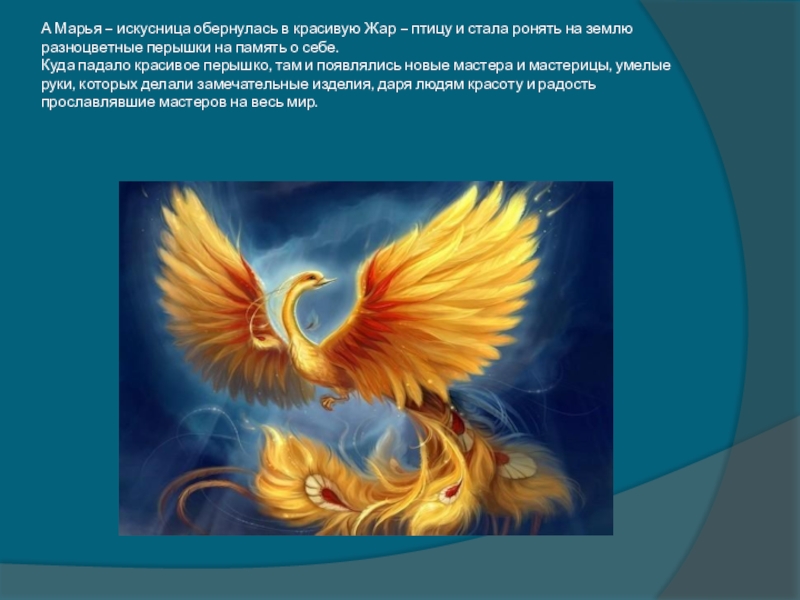 А Марья – искусница обернулась в красивую Жар – птицу и стала ронять на землю разноцветные перышки на память о себе.
Куда падало красивое перышко, там и появлялись новые мастера и мастерицы, умелые руки, которых делали замечательные изделия, даря людям красоту и радость прославлявшие мастеров на весь мир.